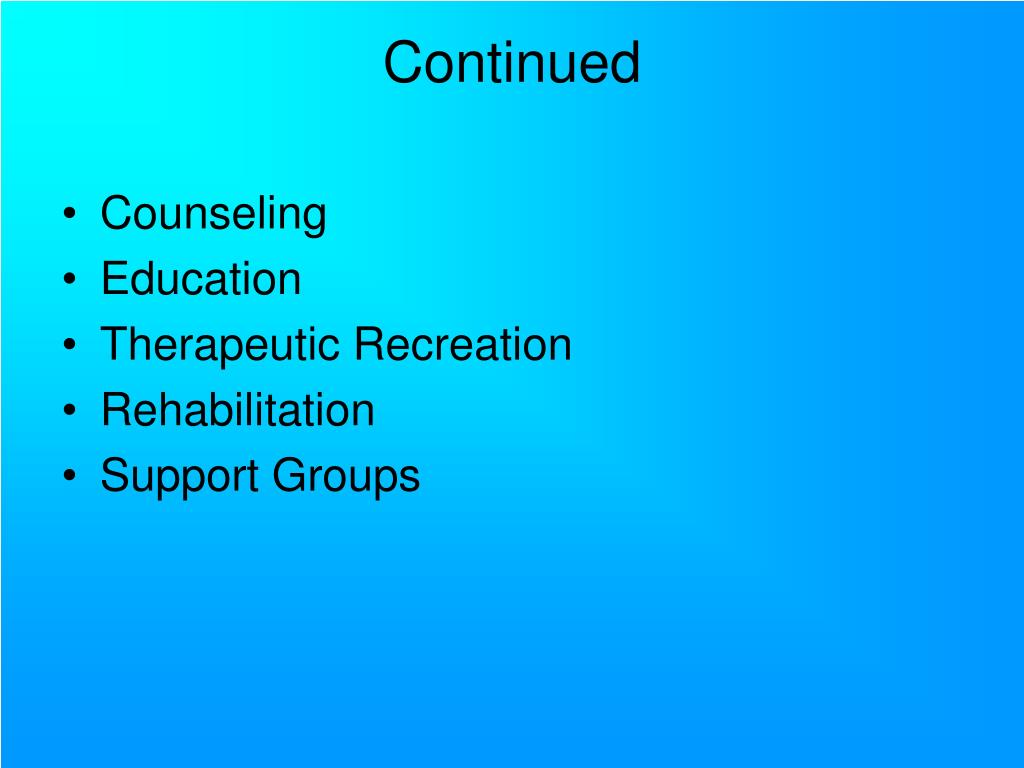 Continued

• Counseling
• Education
• Therapeutic Recreation
• Rehabilitation
• Support Groups